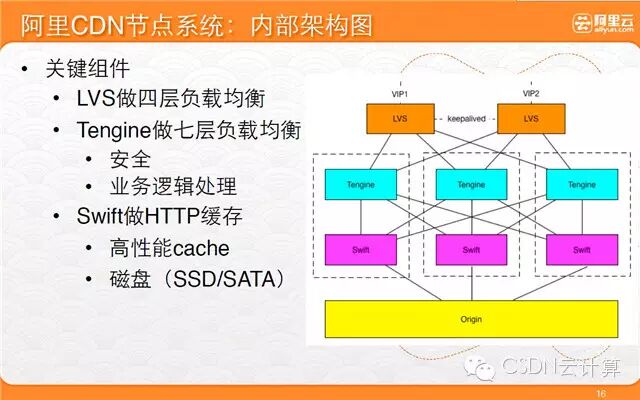 阿里CDN节点系统：内部架构图

阿里云 aliyun.com

• 关键组件
 • LVS做四层负载均衡
 • Tengine做七层负载均衡
  • 安全
  • 业务逻辑处理
 • Swift做HTTP缓存
  • 高性能cache
  • 磁盘（SSD/SATA）

VIP1
VIP2
LVS
keepalived
LVS
Tengine
Tengine
Tengine
Swift
Swift
Swift
Origin

CSDN云计算

16